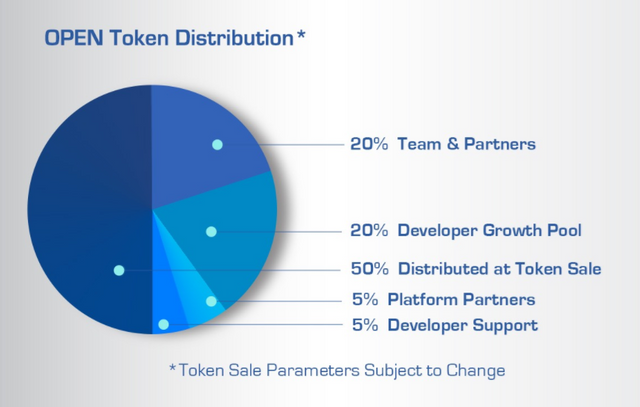 OPEN Token Distribution*

20% Team & Partners

20% Developer Growth Pool

50% Distributed at Token Sale

5% Platform Partners

5% Developer Support

*Token Sale Parameters Subject to Change